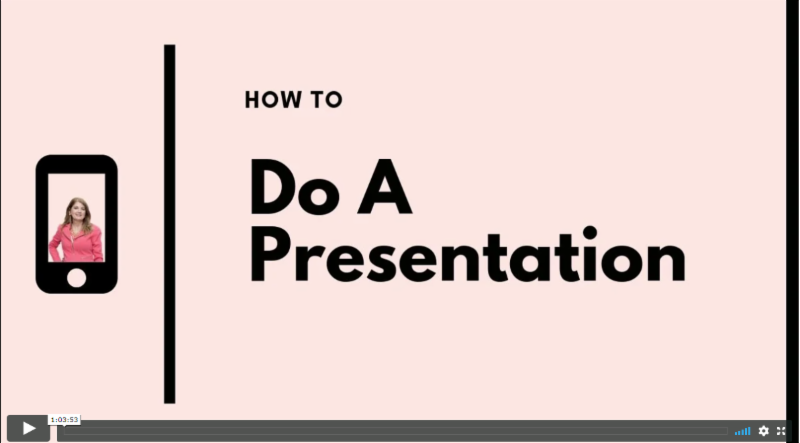 HOW TO

Do A Presentation

1:03:53